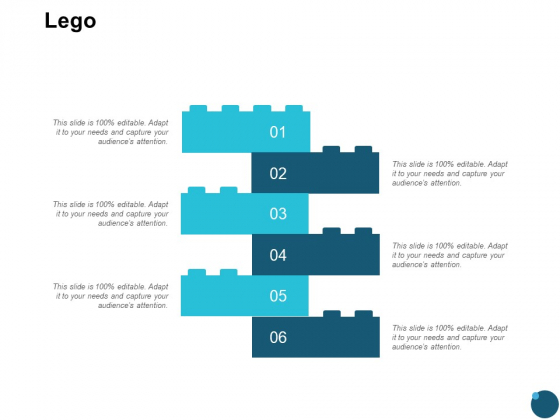 Lego

This slide is 100% editable. Adapt it to your needs and capture your audience's attention.

01

02

This slide is 100% editable. Adapt it to your needs and capture your audience's attention.

This slide is 100% editable. Adapt it to your needs and capture your audience's attention.

03

04

This slide is 100% editable. Adapt it to your needs and capture your audience's attention.

This slide is 100% editable. Adapt it to your needs and capture your audience's attention.

05

06

This slide is 100% editable. Adapt it to your needs and capture your audience's attention.